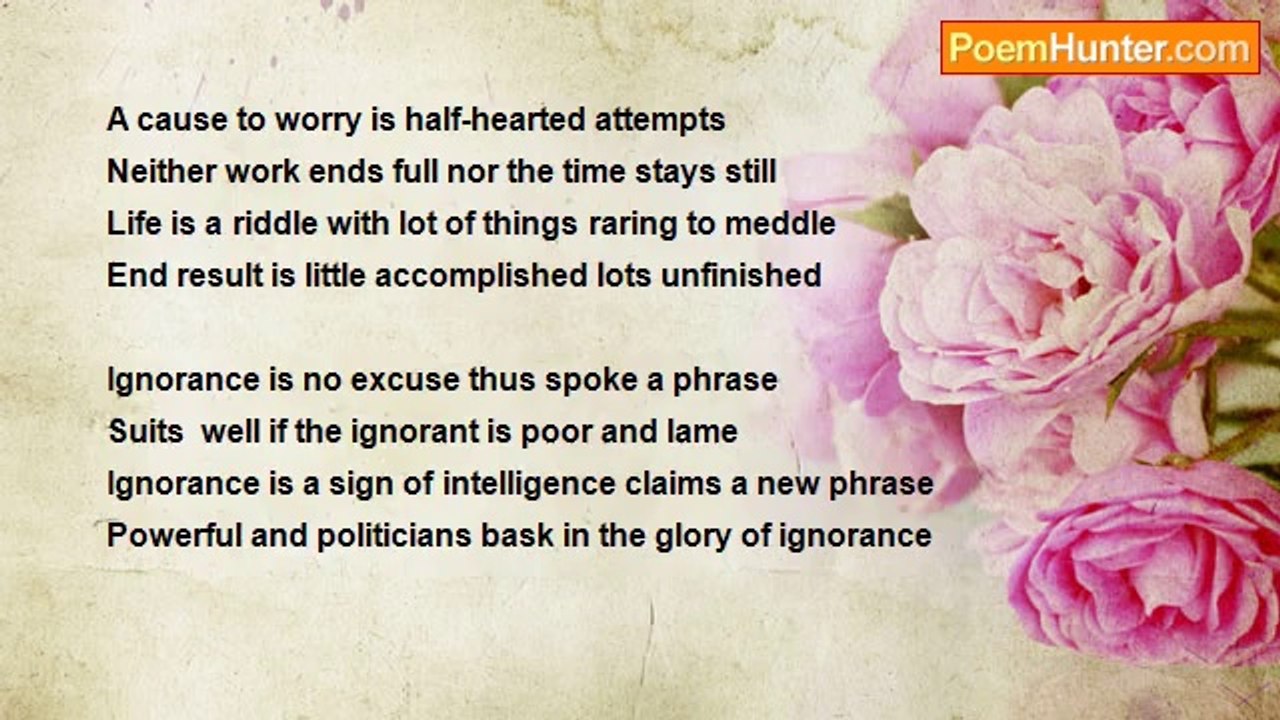 PoemHunter.com

A cause to worry is half-hearted attempts
Neither work ends full nor the time stays still
Life is a riddle with lot of things raring to meddle
End result is little accomplished lots unfinished

Ignorance is no excuse thus spoke a phrase
Suits  well if the ignorant is poor and lame
Ignorance is a sign of intelligence claims a new phrase
Powerful and politicians bask in the glory of ignorance